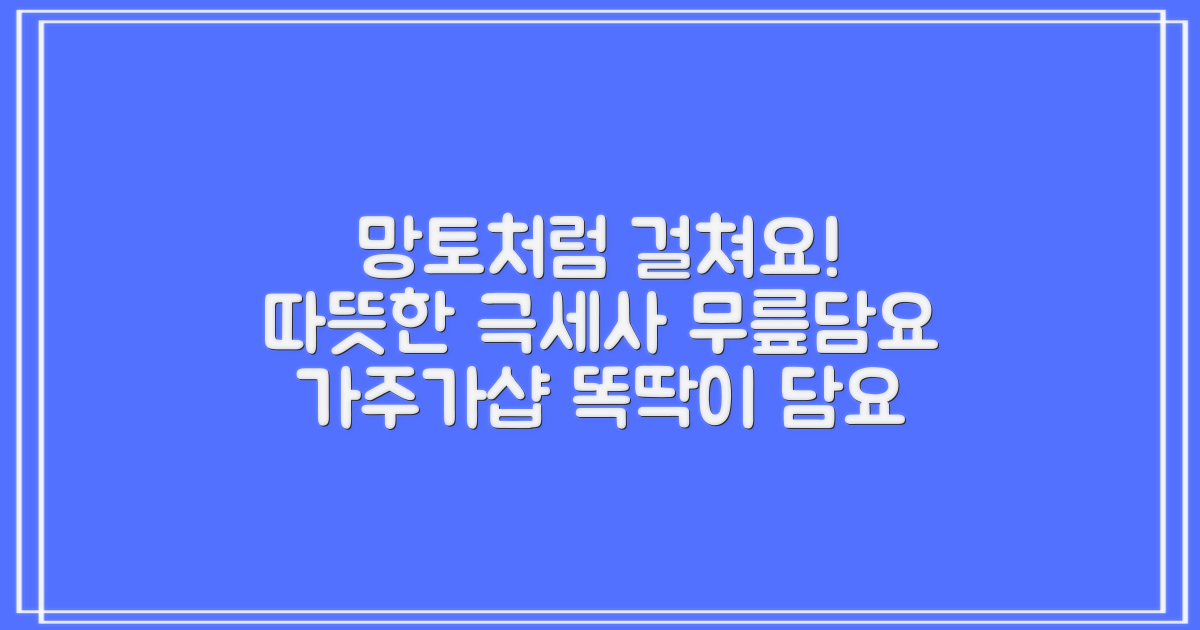 망토처럼 걸쳐요!
따뜻한 극세사 무릎담요
가주가샵 똑딱이 담요